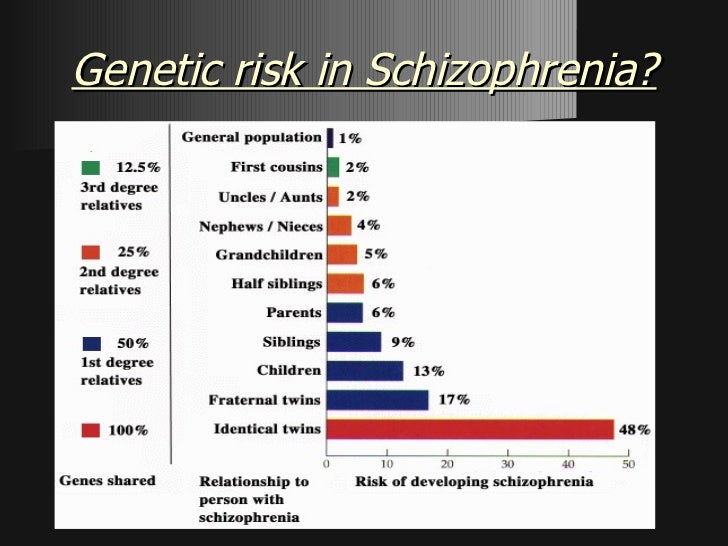 Genetic risk in Schizophrenia?

12.5%
3rd degree relatives

25%
2nd degree relatives

50%
1st degree relatives

100%

Genes shared

General population 1%
First cousins 2%
Uncles / Aunts 2%
Nephews / Nieces 4%
Grandchildren 5%
Half siblings 6%
Parents 6%
Siblings 9%
Children 13%
Fraternal twins 17%
Identical twins 48%

0 10 20 30 40 50

Relationship to person with schizophrenia

Risk of developing schizophrenia